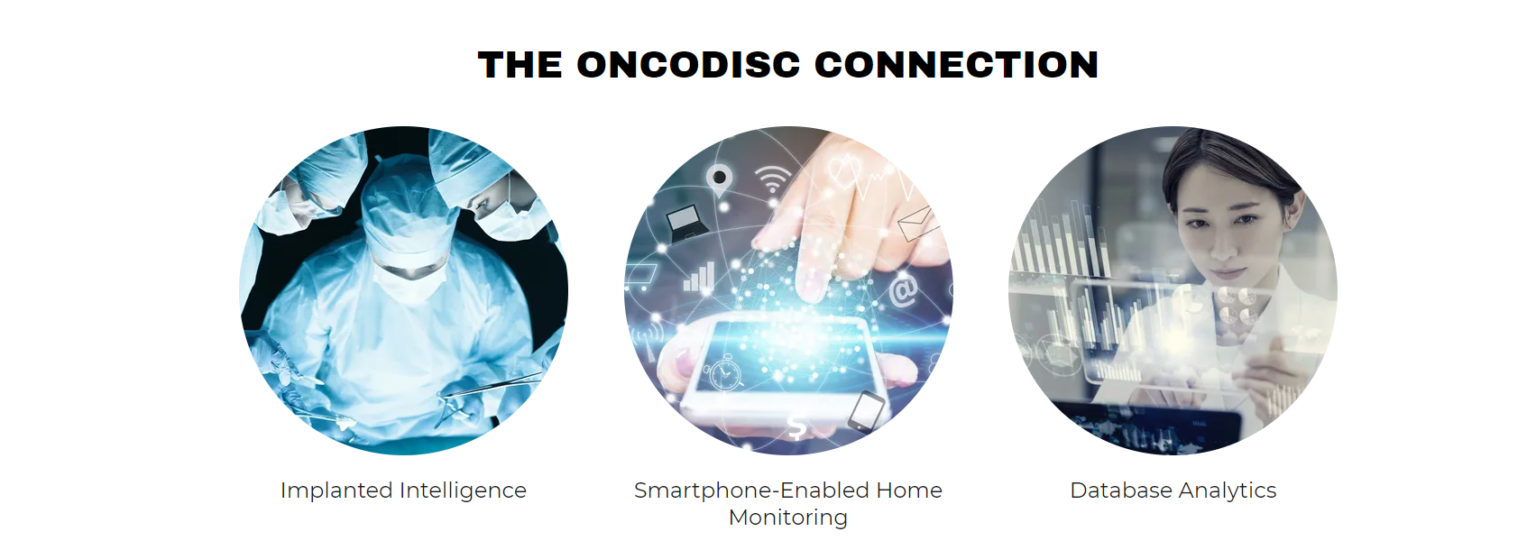 THE ONCODISC CONNECTION

Implanted Intelligence

Smartphone-Enabled Home Monitoring

Database Analytics